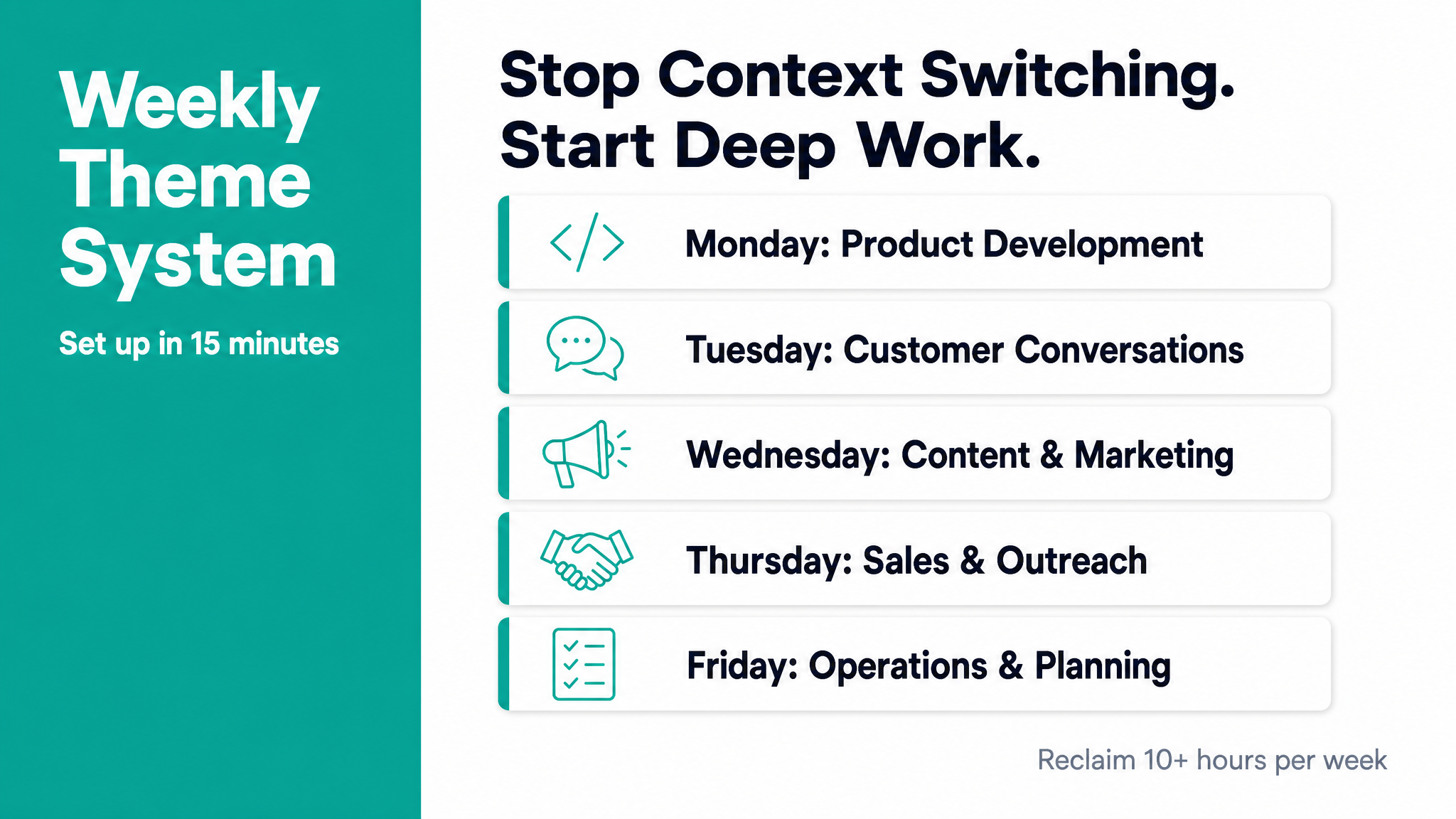 Weekly Theme System

Set up in 15 minutes

Stop Context Switching. Start Deep Work.

Monday: Product Development

Tuesday: Customer Conversations

Wednesday: Content & Marketing

Thursday: Sales & Outreach

Friday: Operations & Planning

Reclaim 10+ hours per week